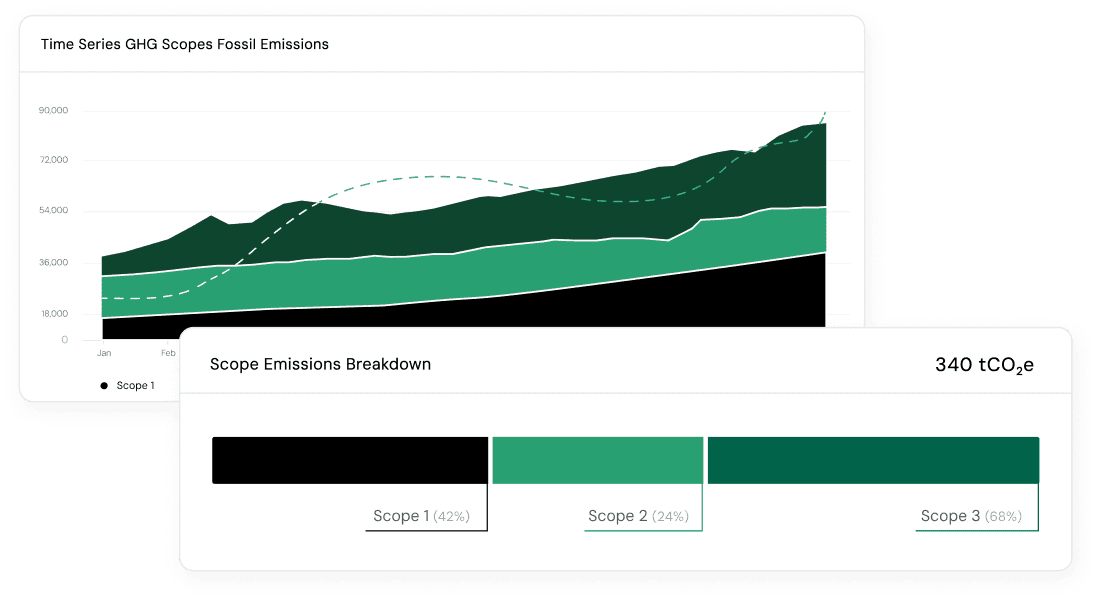 Time Series GHG Scopes Fossil Emissions

90,000
72,000
54,000
36,000
18,000
0

Jan
Feb

Scope 1

Scope Emissions Breakdown

340 $tCO_2e$

Scope 1 (42%)
Scope 2 (24%)
Scope 3 (68%)